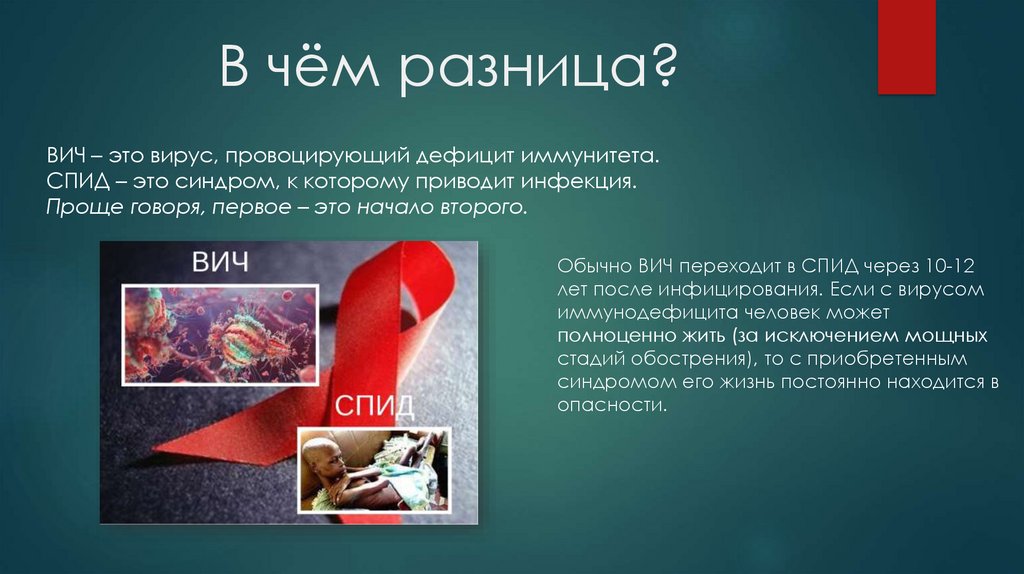 В чём разница?

ВИЧ – это вирус, провоцирующий дефицит иммунитета.
СПИД – это синдром, к которому приводит инфекция.
Проще говоря, первое – это начало второго.

ВИЧ

СПИД

Обычно ВИЧ переходит в СПИД через 10-12 лет после инфицирования. Если с вирусом иммунодефицита человек может полноценно жить (за исключением мощных стадий обострения), то с приобретенным синдромом его жизнь постоянно находится в опасности.